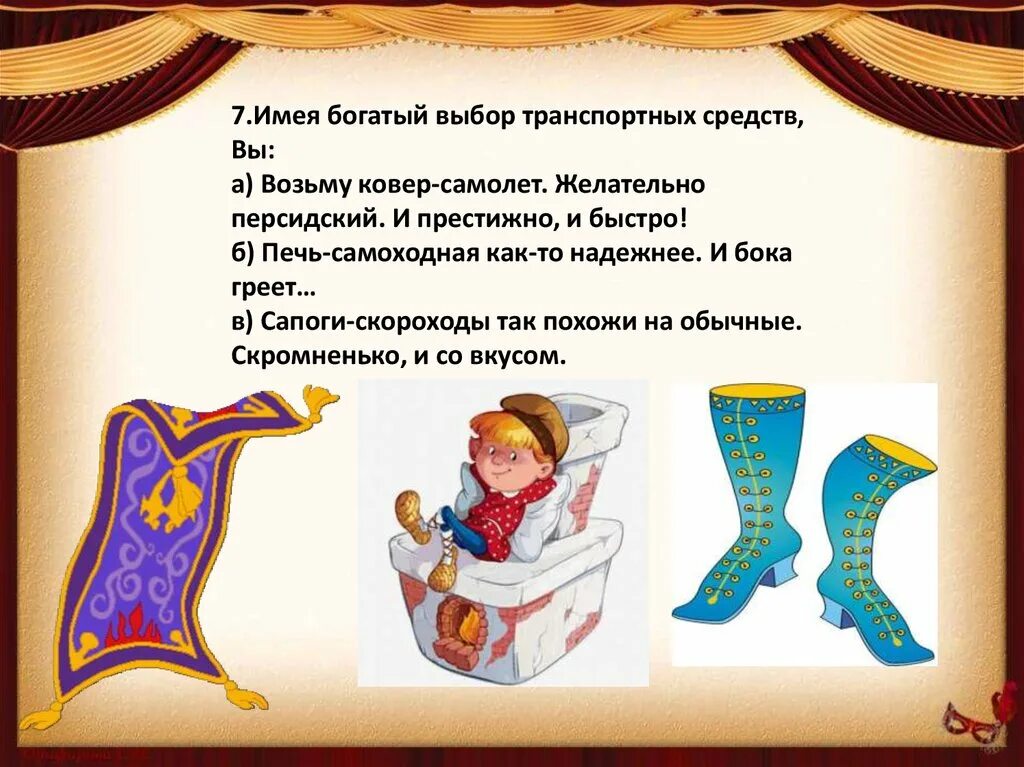 7.Имея богатый выбор транспортных средств, Вы:
а) Возьму ковер-самолет. Желательно персидский. И престижно, и быстро!
б) Печь-самоходная как-то надежнее. И бока греет…
в) Сапоги-скороходы так похожи на обычные. Скромненько, и со вкусом.